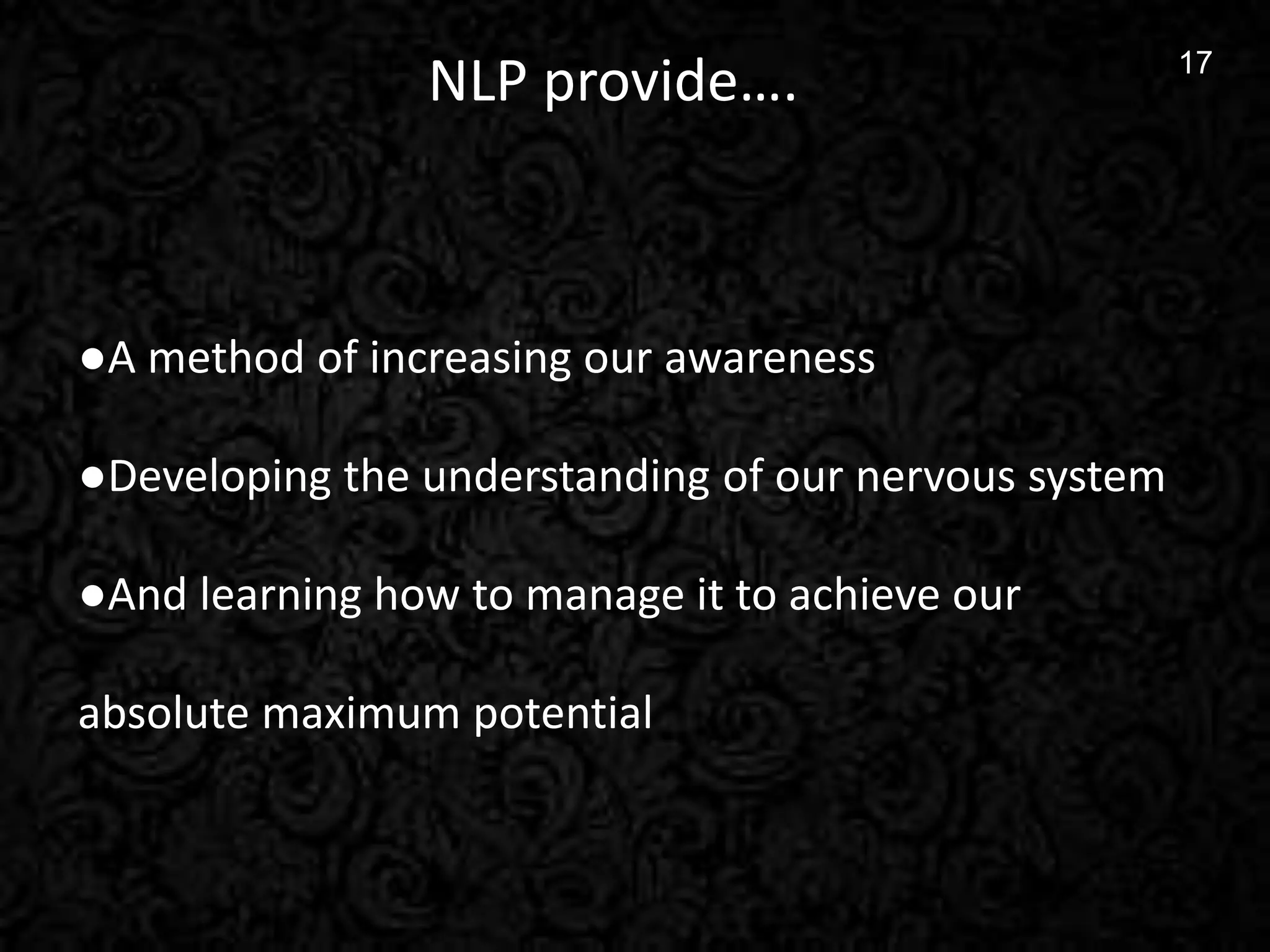 NLP provide….

17

●A method of increasing our awareness

●Developing the understanding of our nervous system

●And learning how to manage it to achieve our absolute maximum potential